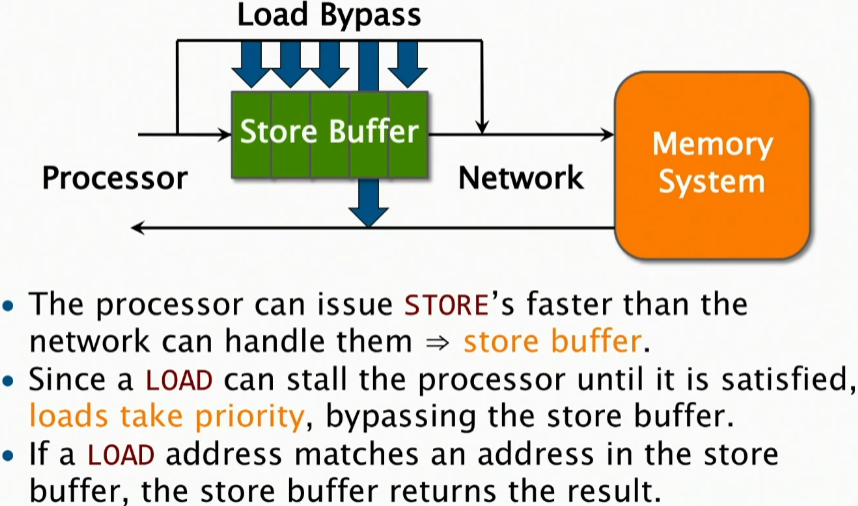 Load Bypass

Store Buffer

Processor

Network

Memory System

• The processor can issue STORE's faster than the network can handle them ⇒ store buffer.
• Since a LOAD can stall the processor until it is satisfied, loads take priority, bypassing the store buffer.
• If a LOAD address matches an address in the store buffer, the store buffer returns the result.